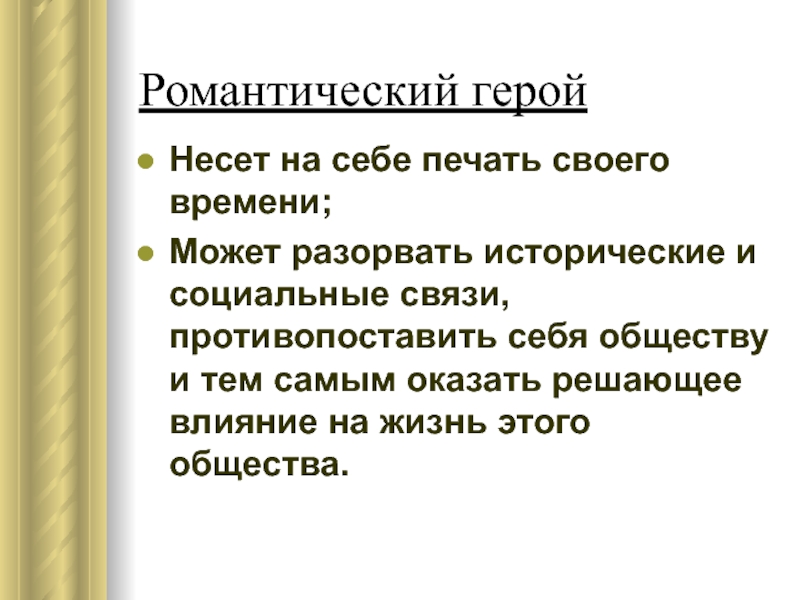 Романтический герой

- Несет на себе печать своего времени;
- Может разорвать исторические и социальные связи, противопоставить себя обществу и тем самым оказать решающее влияние на жизнь этого общества.